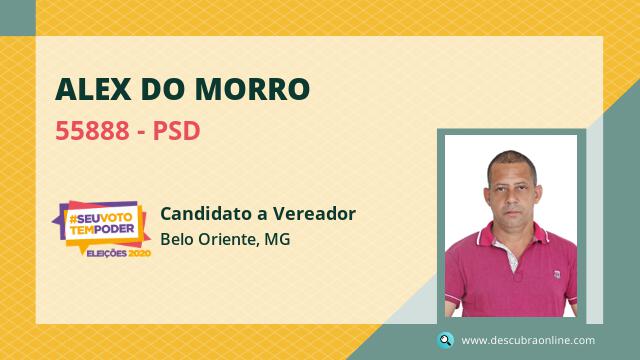 ALEX DO MORRO

55888 - PSD

#SEUVOTO TEMPODER
ELEIÇÕES 2020

Candidato a Vereador
Belo Oriente, MG

www.descubraonline.com